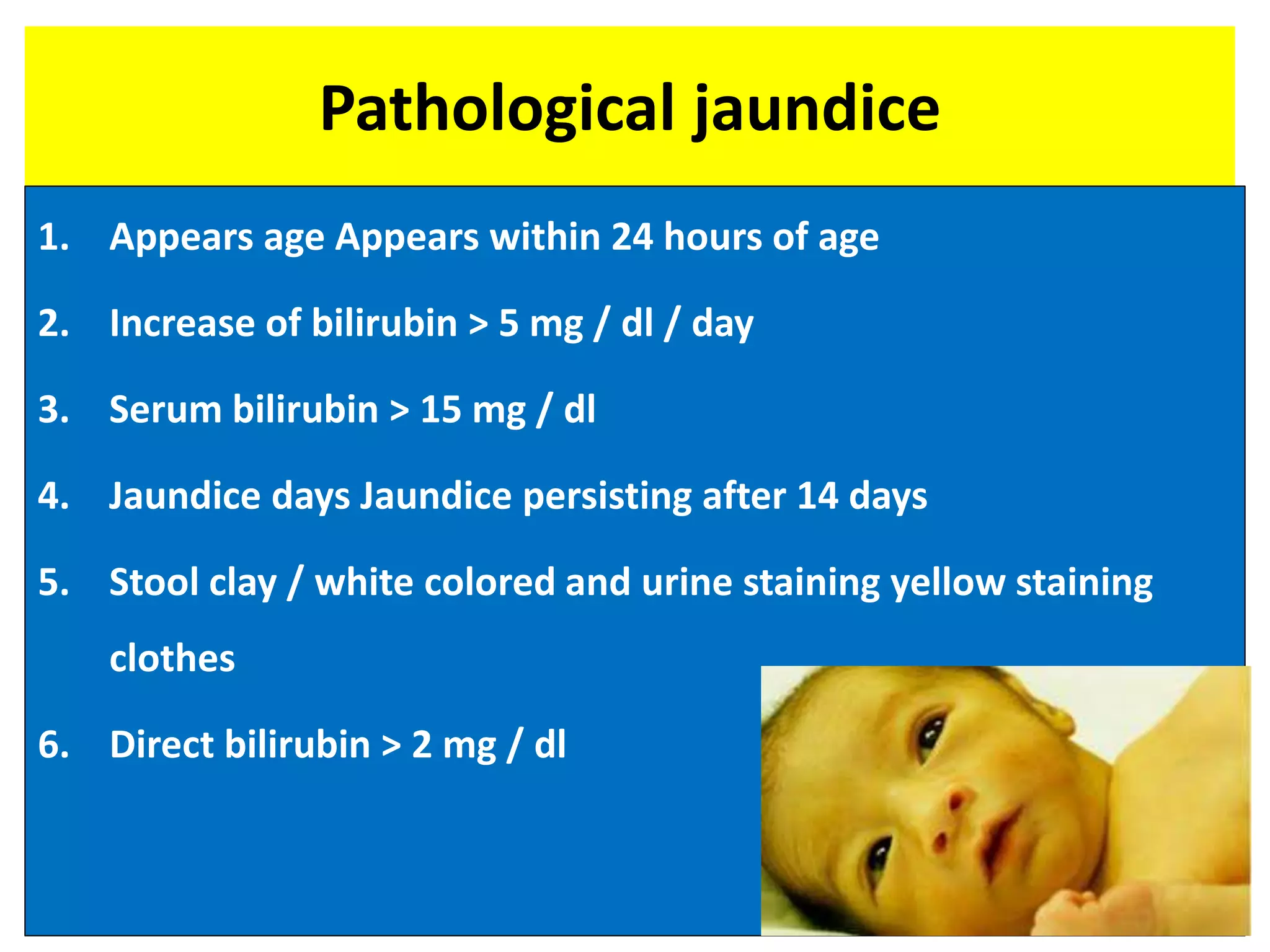 Pathological jaundice

1. Appears age Appears within 24 hours of age
2. Increase of bilirubin > 5 mg / dl / day
3. Serum bilirubin > 15 mg / dl
4. Jaundice days Jaundice persisting after 14 days
5. Stool clay / white colored and urine staining yellow staining clothes
6. Direct bilirubin > 2 mg / dl